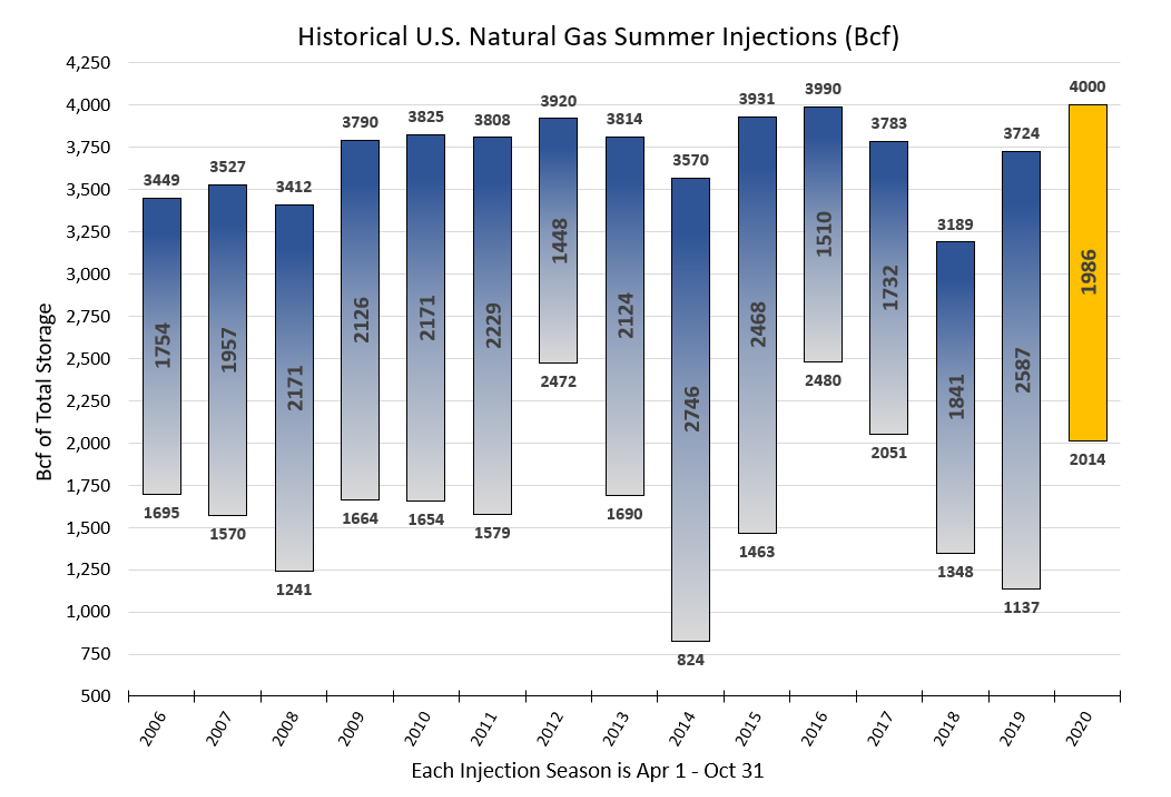 Historical U.S. Natural Gas Summer Injections (Bcf)

Bcf of Total Storage

4,250
4,000
3,750
3,500
3,250
3,000
2,750
2,500
2,250
2,000
1,750
1,500
1,250
1,000
750
500

3449
1754
1695

3527
1957
1570

3412
2171
1241

3790
2126
1664

3825
2171
1654

3808
2229
1579

3920
1448
2472

3814
2124
1690

3570
2746
824

3931
2468
1463

3990
1510
2480

3783
1732
2051

3189
1841
1348

3724
2587
1137

4000
1986
2014

2006
2007
2008
2009
2010
2011
2012
2013
2014
2015
2016
2017
2018
2019
2020

Each Injection Season is Apr 1 - Oct 31